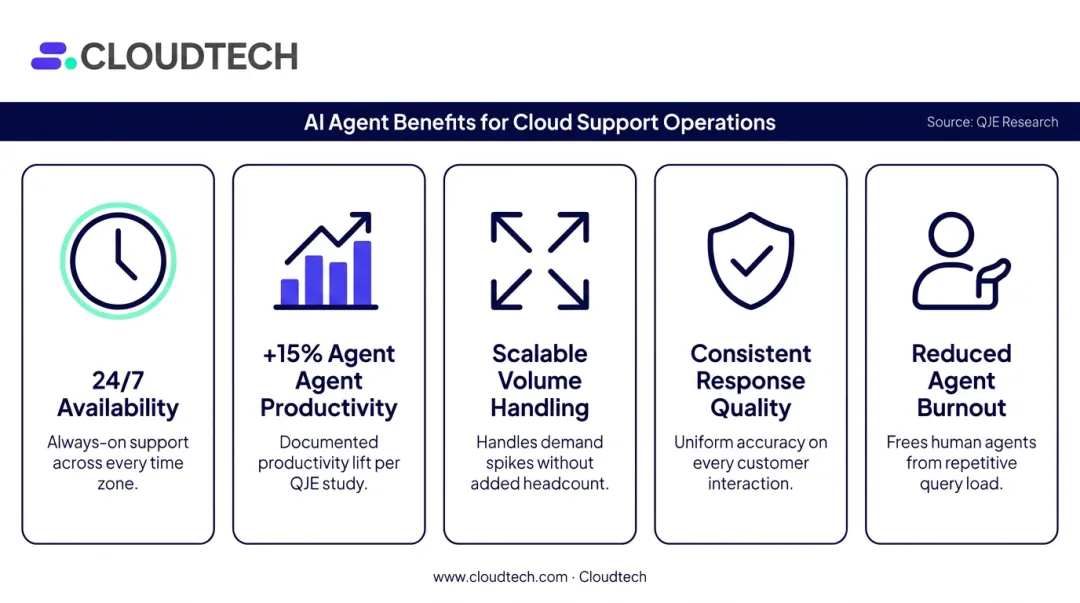 CLOUDTECH

AI Agent Benefits for Cloud Support Operations

Source: QJE Research

24/7 Availability

Always-on support across every time zone.

+15% Agent Agent Productivity

Documented productivity lift per QJE study.

Scalable Volume Handling

Handles demand spikes without added headcount.

Consistent Response Quality

Uniform accuracy on every customer interaction.

Reduced Agent Burnout

Frees human agents from repetitive query load.

www.cloudtech.com · Cloudtech